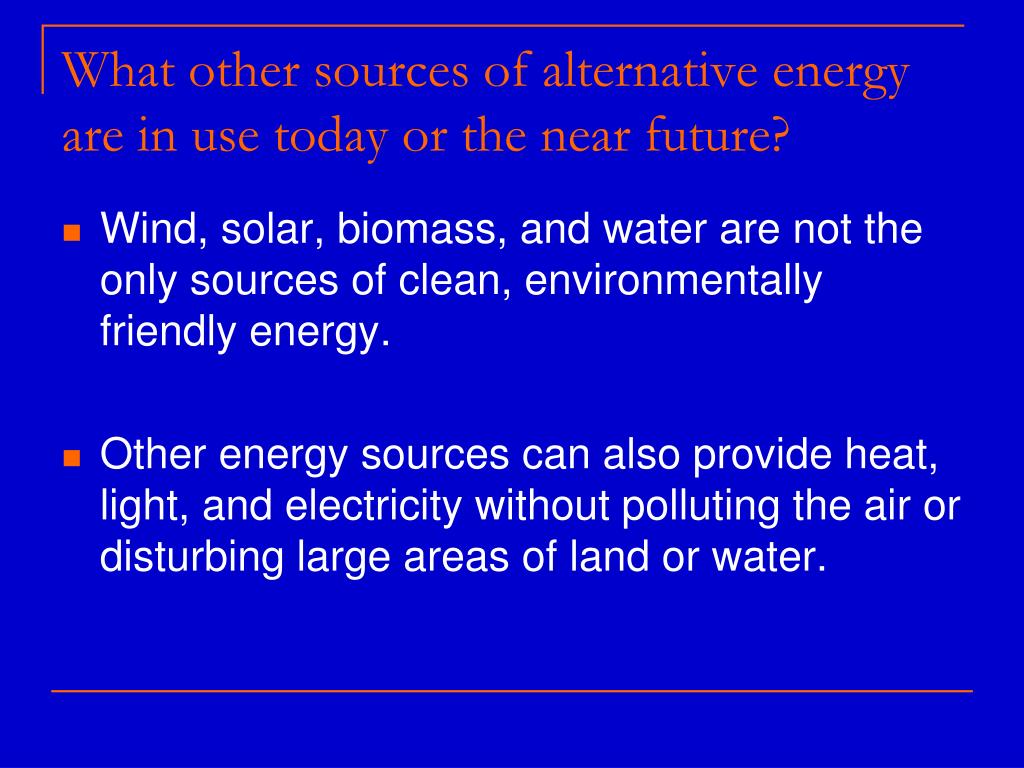 What other sources of alternative energy are in use today or the near future?

Wind, solar, biomass, and water are not the only sources of clean, environmentally friendly energy.

Other energy sources can also provide heat, light, and electricity without polluting the air or disturbing large areas of land or water.